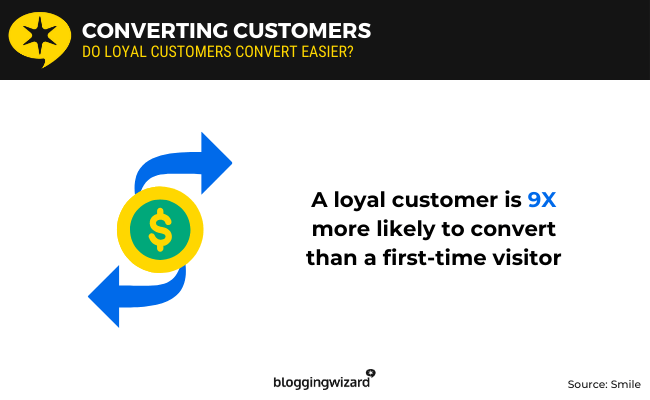 CONVERTING CUSTOMERS
DO LOYAL CUSTOMERS CONVERT EASIER?

$

A loyal customer is 9X more likely to convert than a first-time visitor

bloggingwizard

Source: Smile